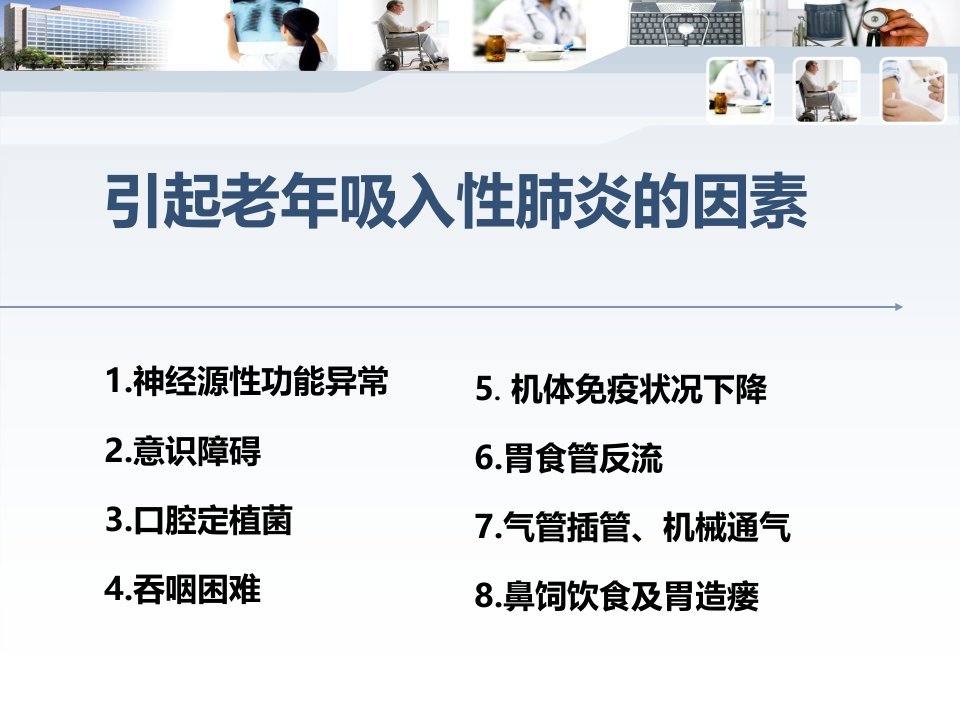 引起老年吸入性肺炎的因素

1.神经源性功能异常

2.意识障碍

3.口腔定植菌

4.吞咽困难

5. 机体免疫状况下降

6.胃食管反流

7.气管插管、机械通气

8.鼻饲饮食及胃造瘘